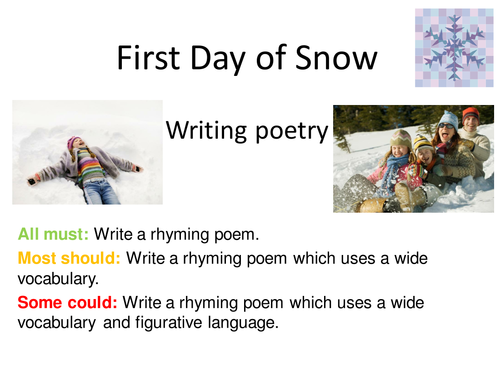 First Day of Snow

Writing poetry

All must: Write a rhyming poem.

Most should: Write a rhyming poem which uses a wide vocabulary.

Some could: Write a rhyming poem which uses a wide vocabulary and figurative language.